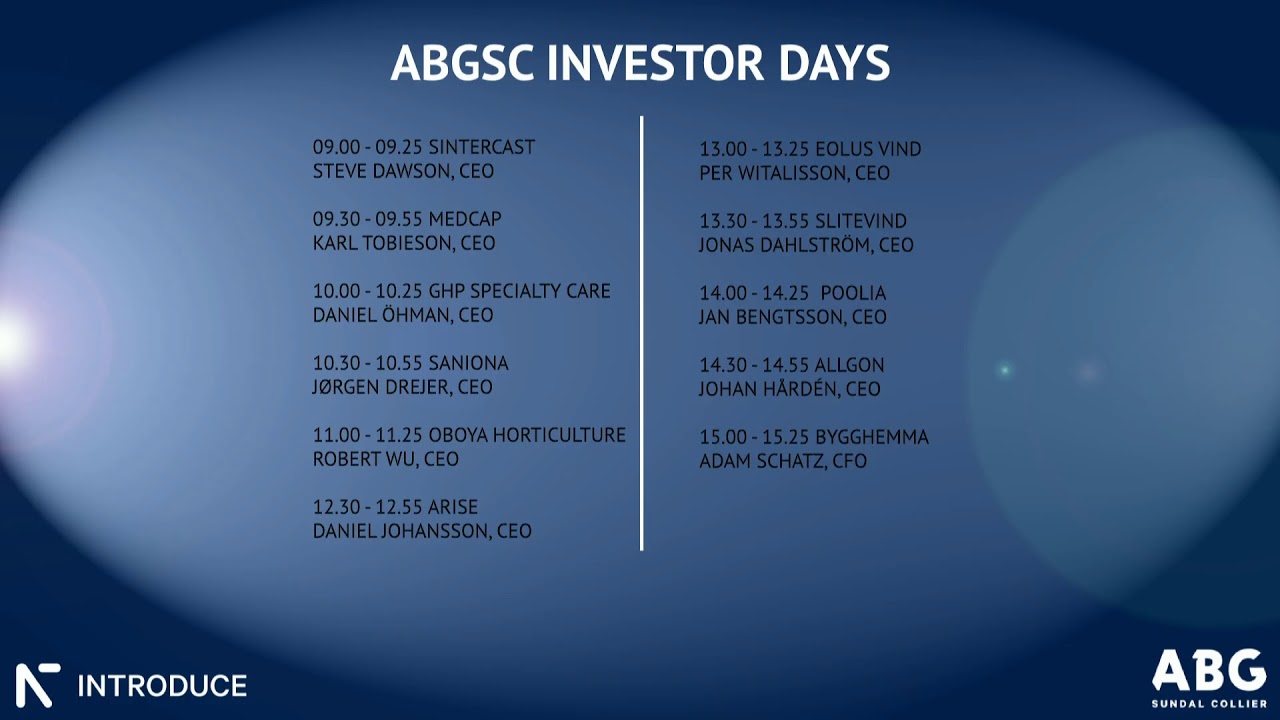 ABGSC INVESTOR DAYS

09.00 - 09.25 SINTERCAST
STEVE DAWSON, CEO

09.30 - 09.55 MEDCAP
KARL TOBIESON, CEO

10.00 - 10.25 GHP SPECIALTY CARE
DANIEL ÖHMAN, CEO

10.30 - 10.55 SANIONA
JØRGEN DREJER, CEO

11.00 - 11.25 OBOYA HORTICULTURE
ROBERT WU, CEO

12.30 - 12.55 ARISE
DANIEL JOHANSSON, CEO

13.00 - 13.25 EOLUS VIND
PER WITALISSON, CEO

13.30 - 13.55 SLITEVIND
JONAS DAHLSTRÖM, CEO

14.00 - 14.25 POOLIA
JAN BENGTSSON, CEO

14.30 - 14.55 ALLGON
JOHAN HÅRDÉN, CEO

15.00 - 15.25 BYGGHEMMA
ADAM SCHATZ, CFO

INTRODUCE

ABG
SUNDAL COLLIER